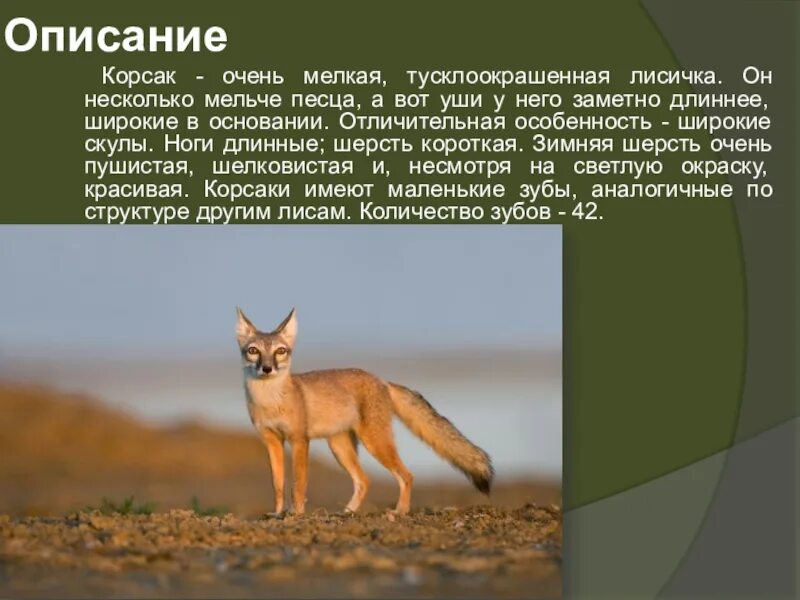 Описание

Корсак - очень мелкая, тусклоокрашенная лисичка. Он несколько мельче песца, а вот уши у него заметно длиннее, широкие в основании. Отличительная особенность - широкие скулы. Ноги длинные; шерсть короткая. Зимняя шерсть очень пушистая, шелковистая и, несмотря на светлую окраску, красивая. Корсаки имеют маленькие зубы, аналогичные по структуре другим лисам. Количество зубов - 42.